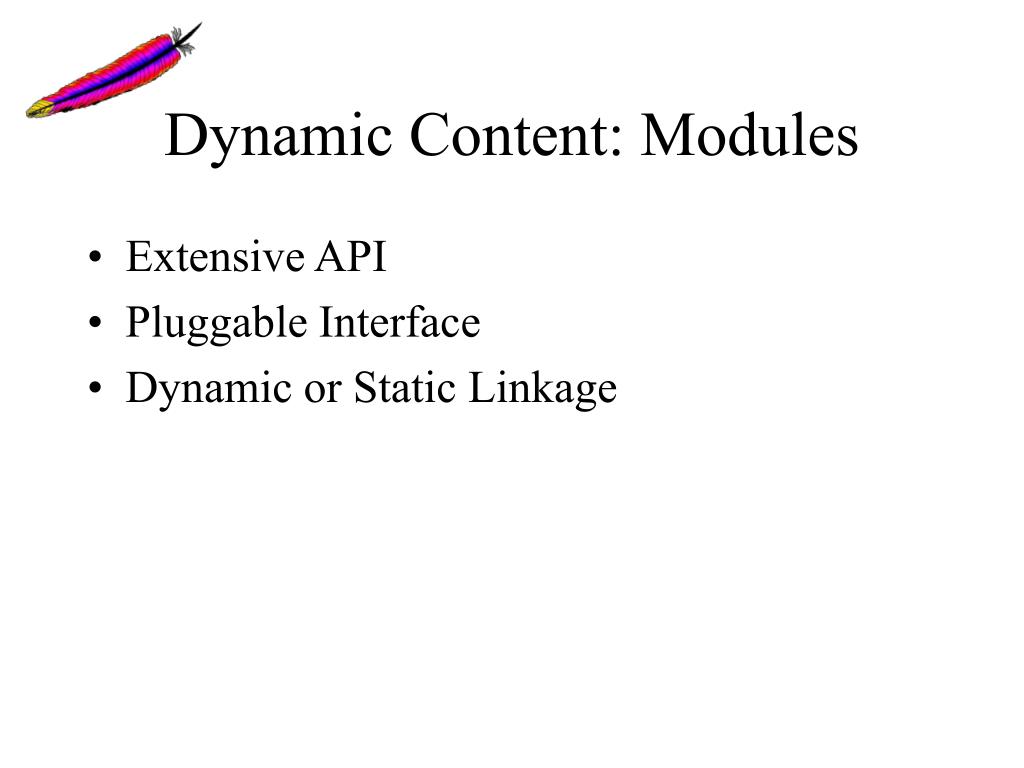 Dynamic Content: Modules

• Extensive API
• Pluggable Interface
• Dynamic or Static Linkage